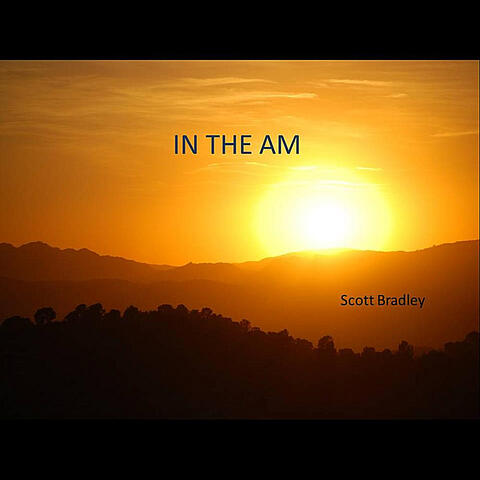 IN THE AM

Scott Bradley